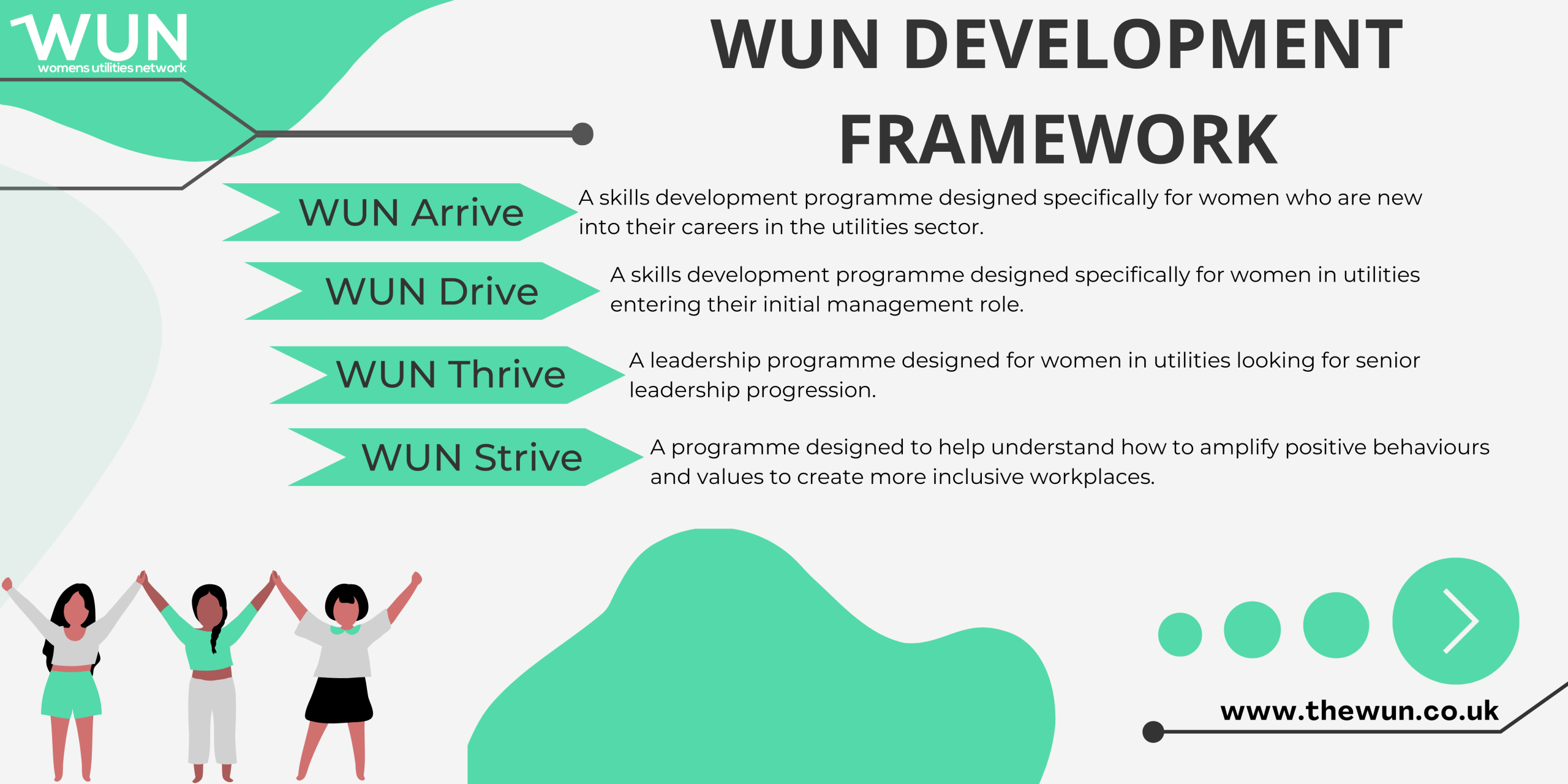 WUN
womens utilities network

WUN DEVELOPMENT FRAMEWORK

WUN Arrive

A skills development programme designed specifically for women who are new into their careers in the utilities sector.

WUN Drive

A skills development programme designed specifically for women in utilities entering their initial management role.

WUN Thrive

A leadership programme designed for women in utilities looking for senior leadership progression.

WUN Strive

A programme designed to help understand how to amplify positive behaviours and values to create more inclusive workplaces.

www.thewun.co.uk